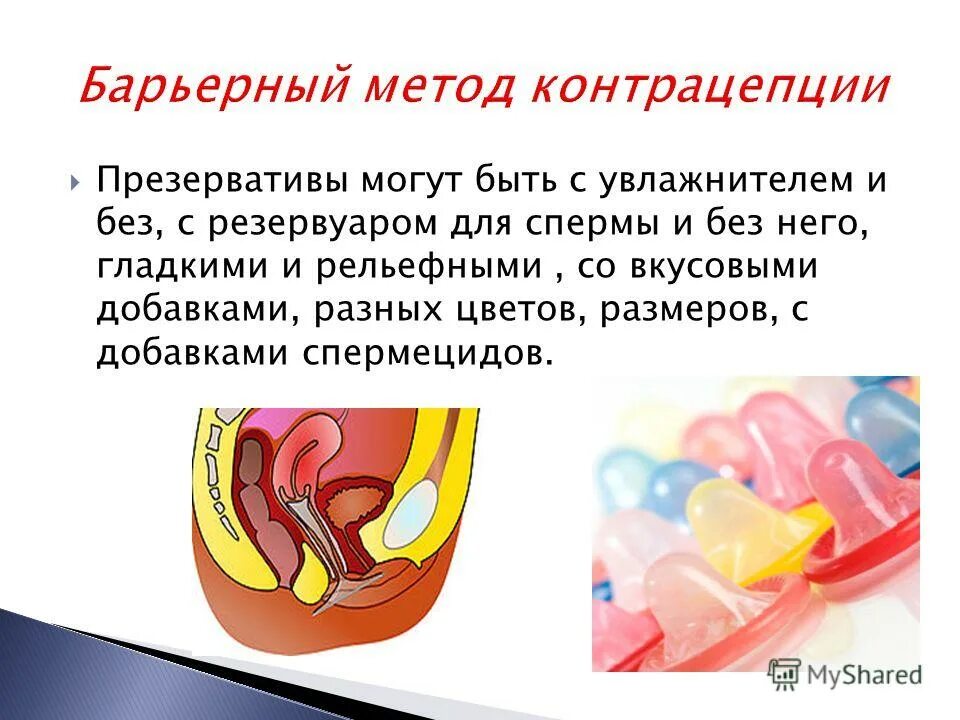 Барьерный метод контрацепции

Презервативы могут быть с увлажнителем и без, с резервуаром для спермы и без него, гладкими и рельефными , со вкусовыми добавками, разных цветов, размеров, с добавками спермецидов.

MyShared